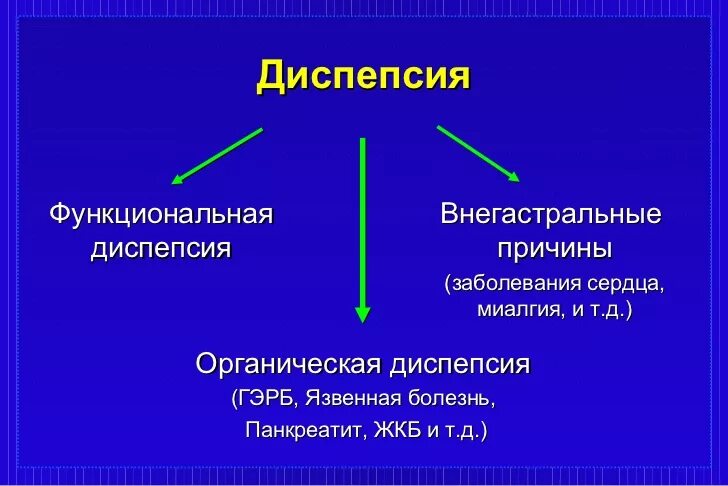 Диспепсия

Функциональная диспепсия

Внегастральные причины
(заболевания сердца, миалгия, и т.д.)

Органическая диспепсия
(ГЭРБ, Язвенная болезнь, Панкреатит, ЖКБ и т.д.)